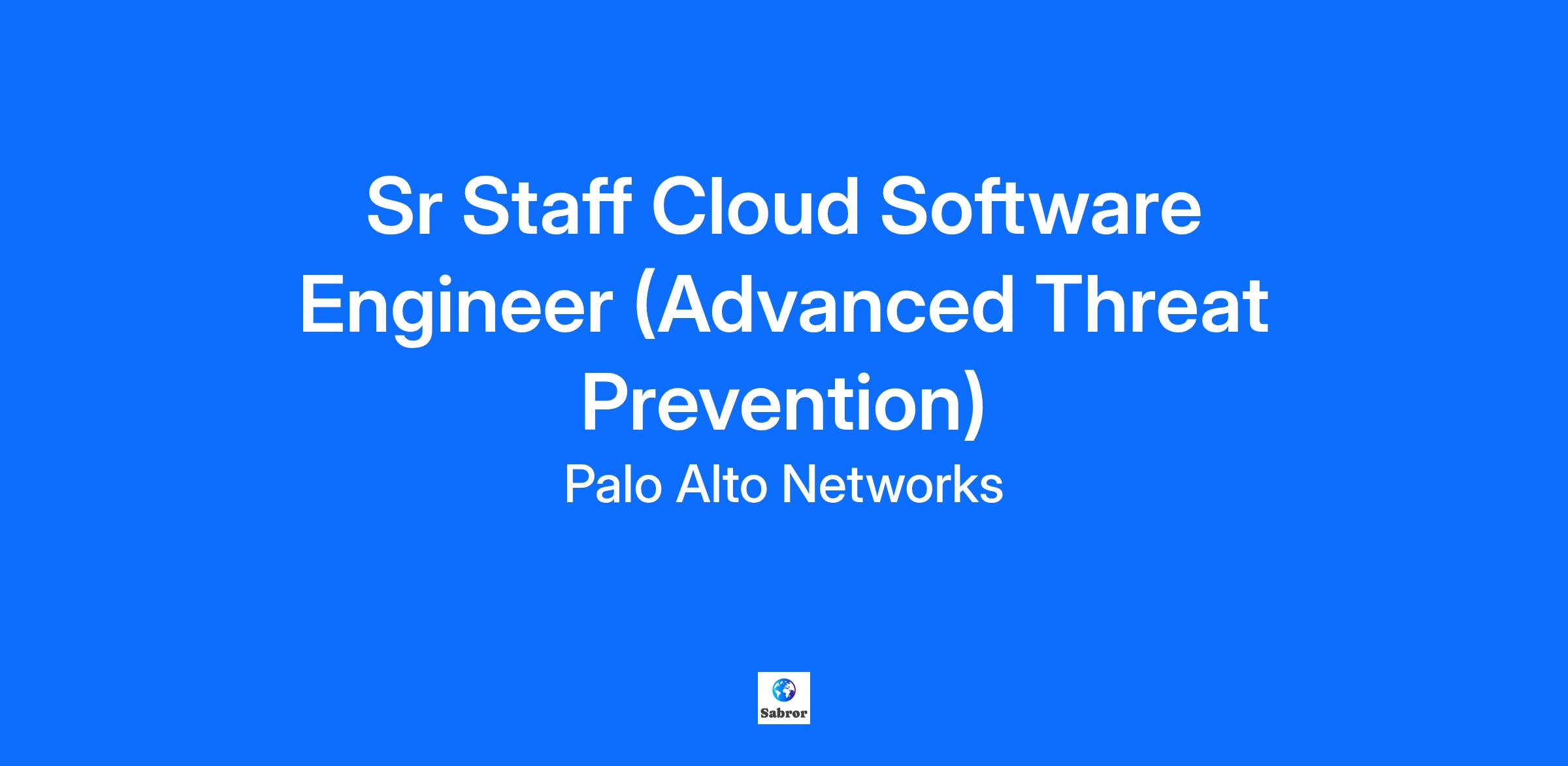 Sr Staff Cloud Software Engineer (Advanced Threat Prevention)

Palo Alto Networks

Sabror